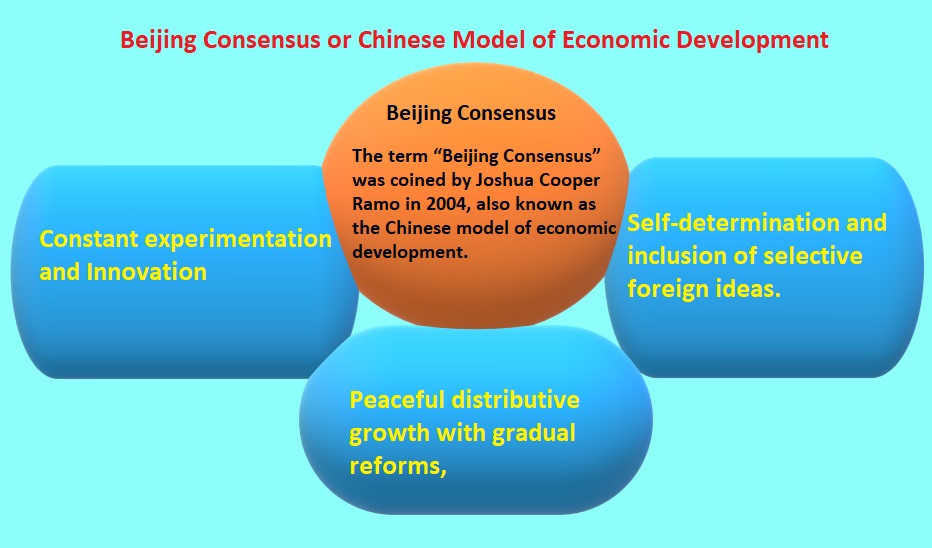 Beijing Consensus or Chinese Model of Economic Development

Beijing Consensus

The term “Beijing Consensus” was coined by Joshua Cooper Ramo in 2004, also known as the Chinese model of economic development.

Constant experimentation and Innovation

Self-determination and inclusion of selective foreign ideas.

Peaceful distributive growth with gradual reforms,